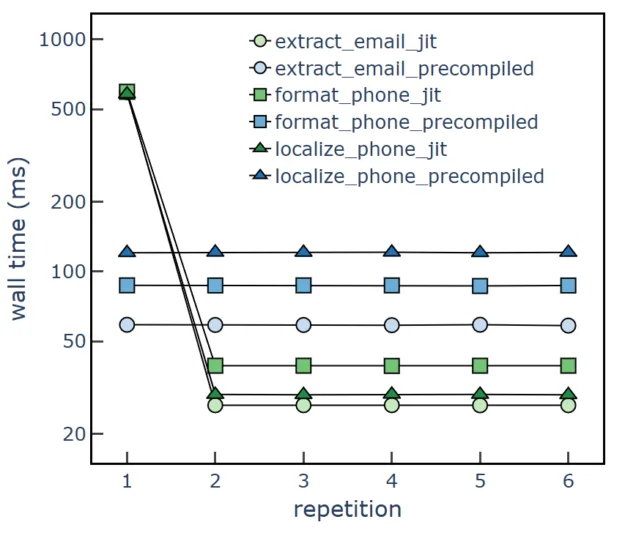 extract_email_jit
extract_email_precompiled
format_phone_jit
format_phone_precompiled
localize_phone_jit
localize_phone_precompiled

wall time (ms)

1000
500
200
100
50
20

1 2 3 4 5 6

repetition